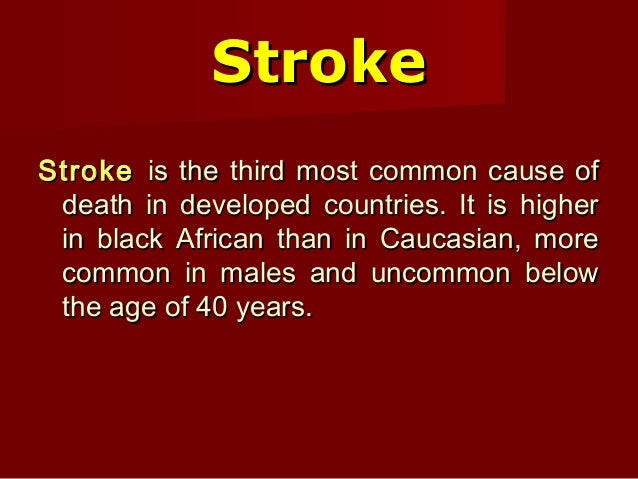 Stroke

Stroke is the third most common cause of death in developed countries. It is higher in black African than in Caucasian, more common in males and uncommon below the age of 40 years.